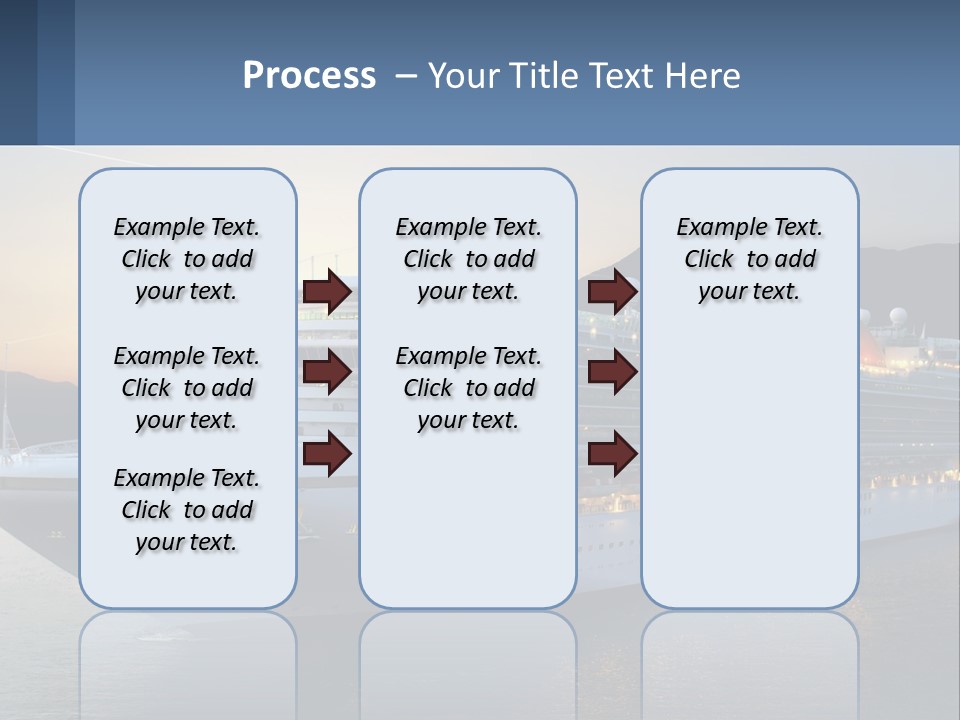 Process – Your Title Text Here

Example Text. Click to add your text.

Example Text. Click to add your text.

Example Text. Click to add your text.

Example Text. Click to add your text.

Example Text. Click to add your text.

Example Text. Click to add your text.